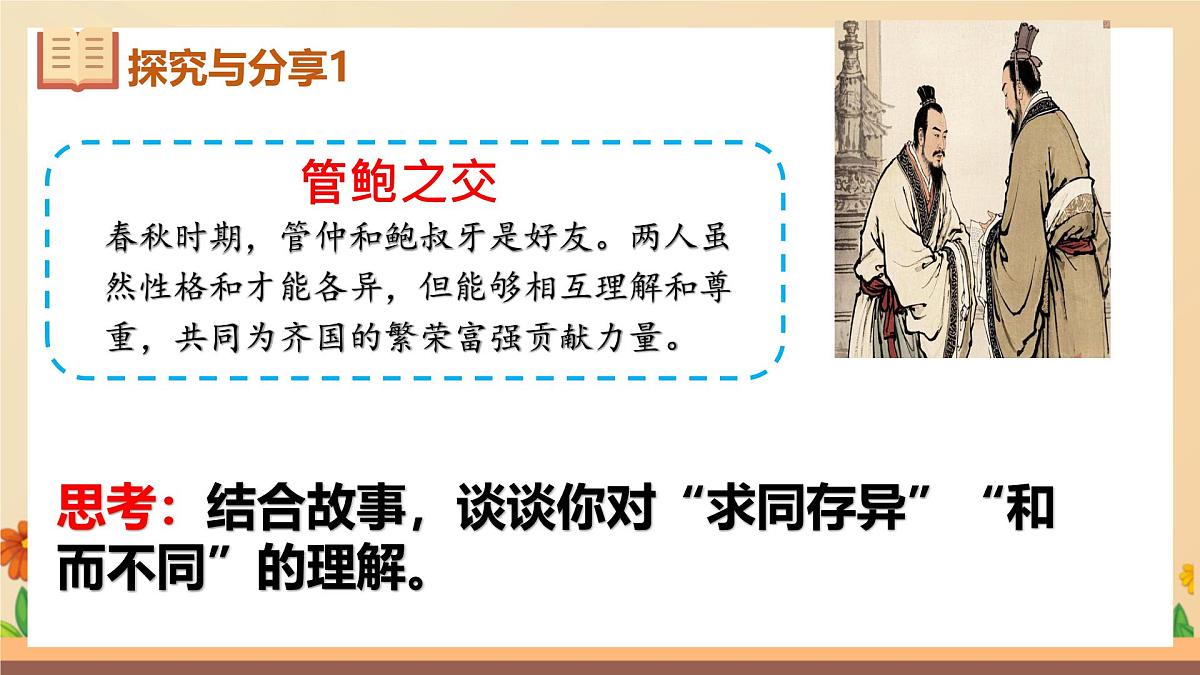 探究与分享1

管鲍之交

春秋时期，管仲和鲍叔牙是好友。两人虽然性格和才能各异，但能够相互理解和尊重，共同为齐国的繁荣富强贡献力量。

思考：结合故事，谈谈你对“求同存异”“和而不同”的理解。